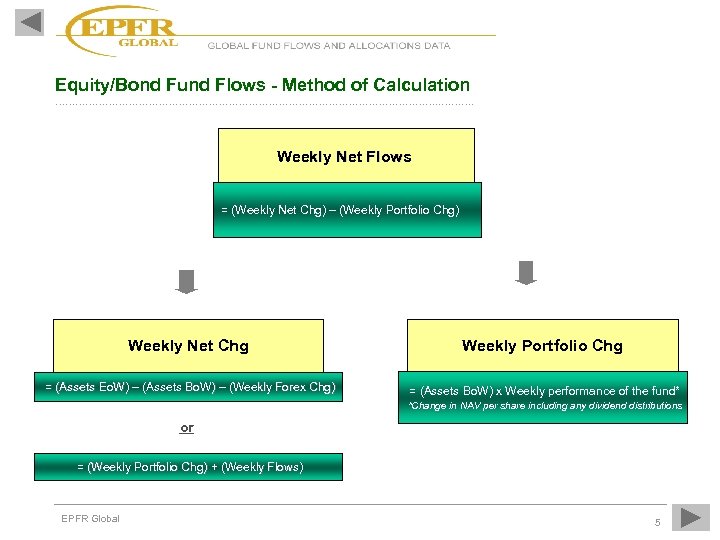 EPFR GLOBAL

GLOBAL FUND FLOWS AND ALLOCATIONS DATA

Equity/Bond Fund Flows - Method of Calculation

Weekly Net Flows

= (Weekly Net Chg) – (Weekly Portfolio Chg)

Weekly Net Chg

= (Assets EoW) – (Assets BoW) – (Weekly Forex Chg)

or

= (Weekly Portfolio Chg) + (Weekly Flows)

Weekly Portfolio Chg

= (Assets BoW) x Weekly performance of the fund*

*Change in NAV per share including any dividend distributions

EPFR Global

5